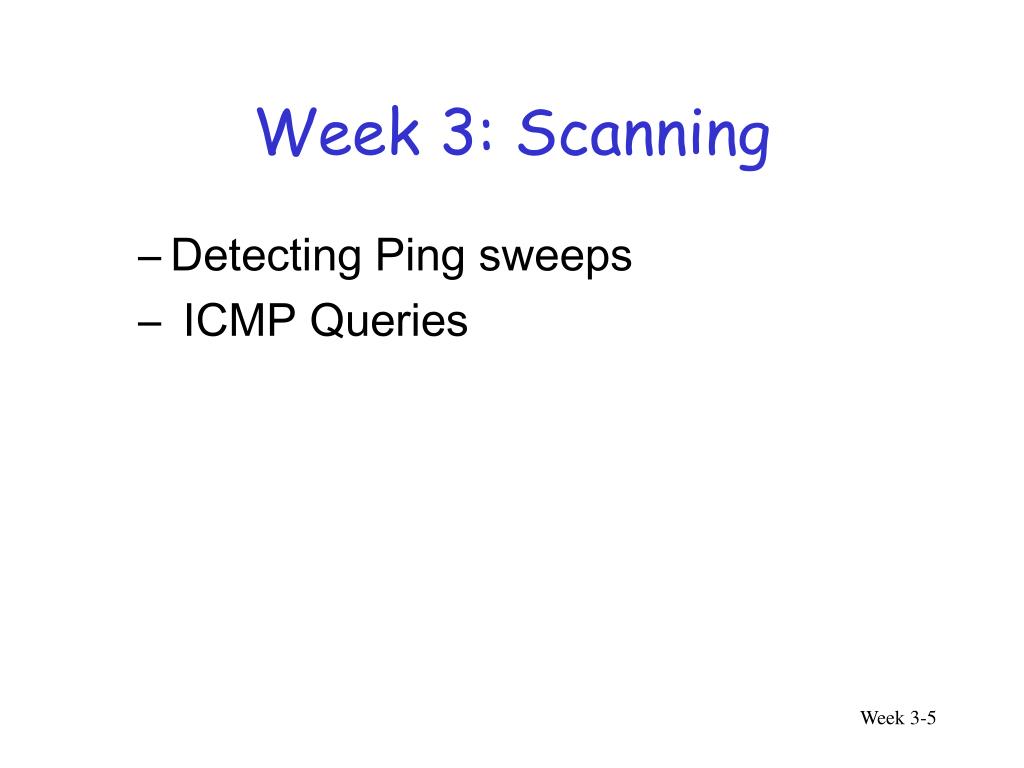 Week 3: Scanning

– Detecting Ping sweeps
– ICMP Queries

Week 3-5